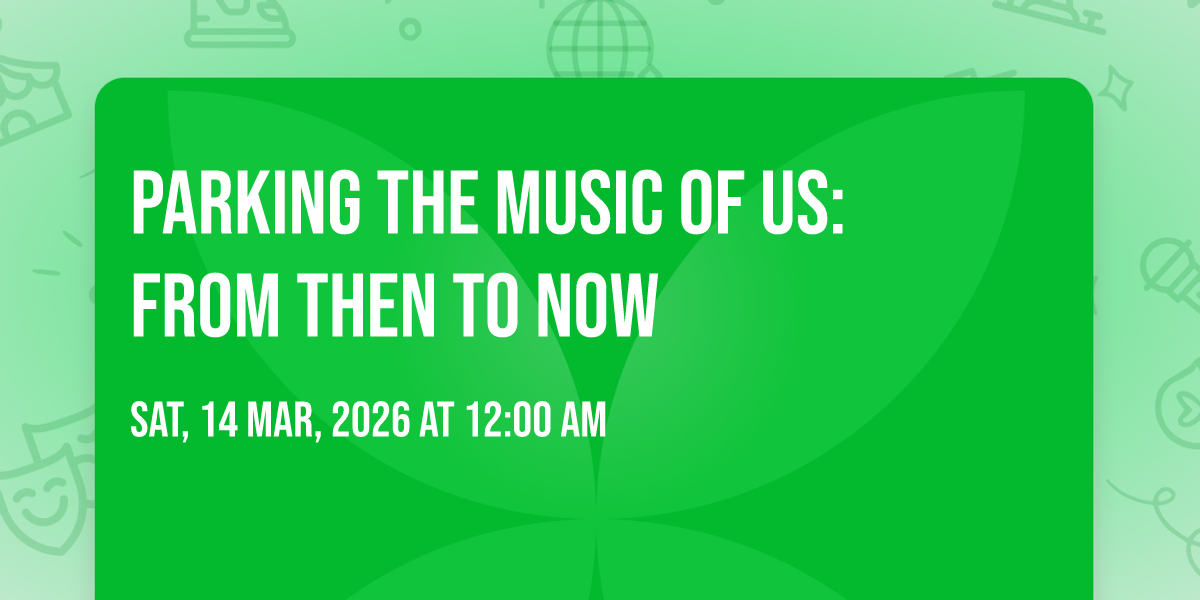 PARKING THE MUSIC OF US: FROM THEN TO NOW

SAT, 14 MAR, 2026 AT 12:00 AM